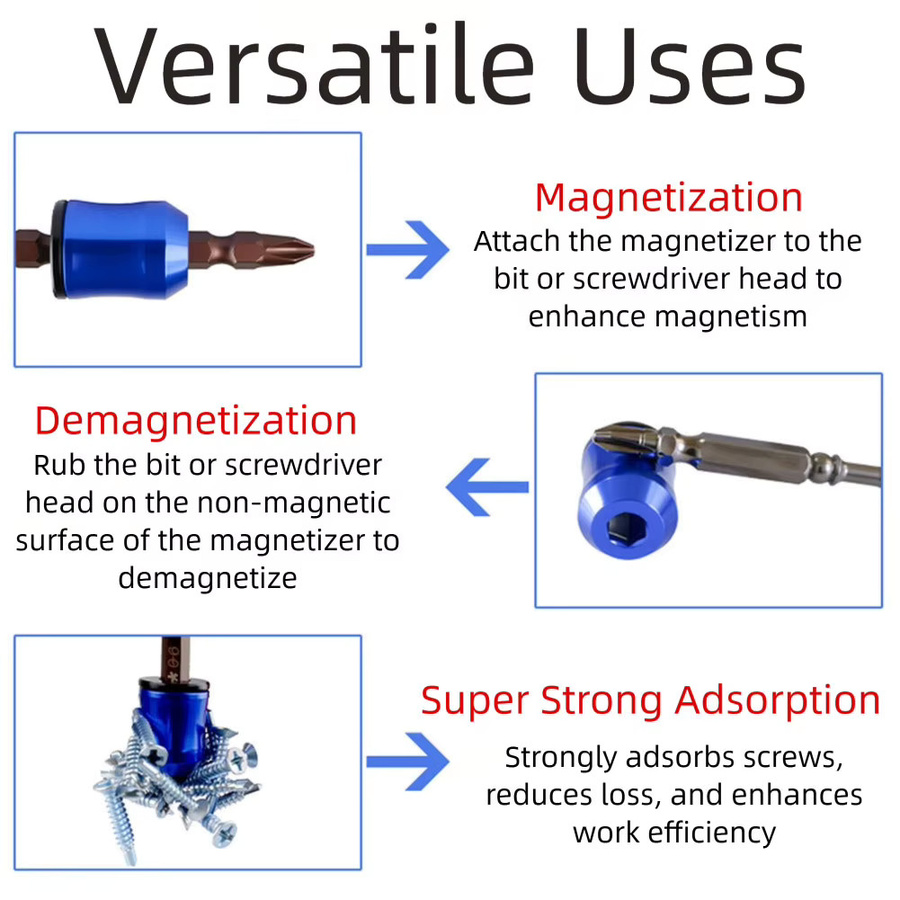 Versatile Uses

Magnetization
Attach the magnetizer to the bit or screwdriver head to enhance magnetism

Demagnetization
Rub the bit or screwdriver head on the non-magnetic surface of the magnetizer to demagnetize

Super Strong Adsorption
Strongly adsorbs screws, reduces loss, and enhances work efficiency